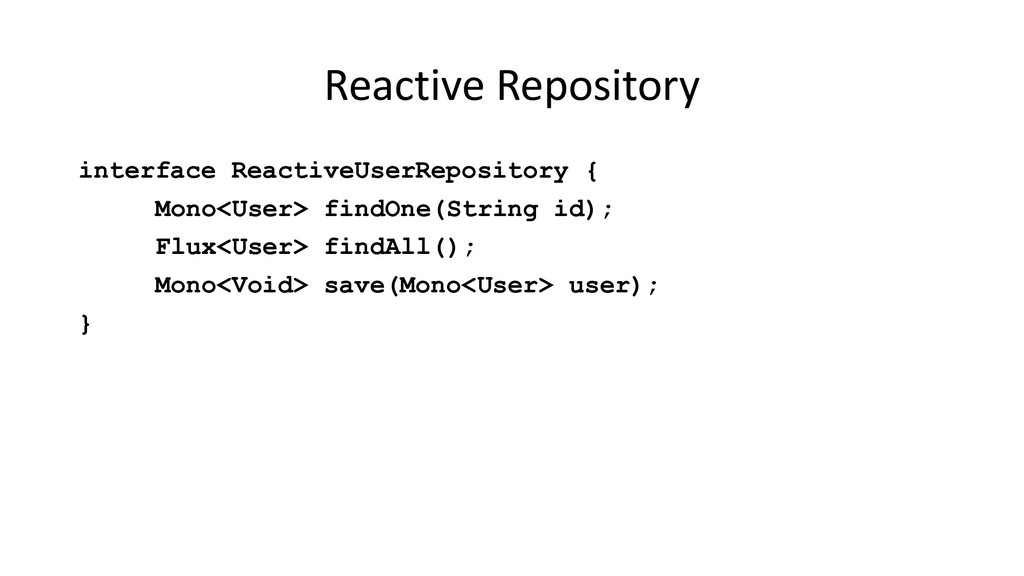 Reactive Repository

interface ReactiveUserRepository {
Mono<User> findOne(String id);
Flux<User> findAll();
Mono<Void> save(Mono<User> user);
}